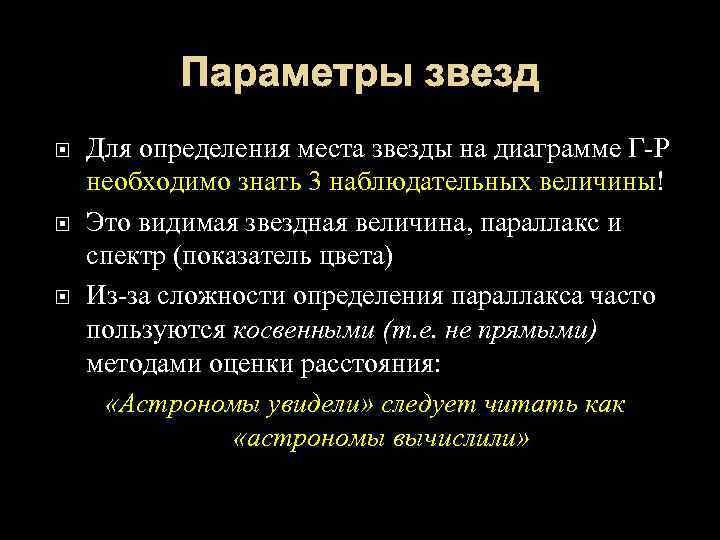 Параметры звезд

Для определения места звезды на диаграмме Г-Р необходимо знать 3 наблюдательных величины!

Это видимая звездная величина, параллакс и спектр (показатель цвета)

Из-за сложности определения параллакса часто пользуются косвенными (т.е. не прямыми) методами оценки расстояния:

«Астрономы увидели» следует читать как «астрономы вычислили»